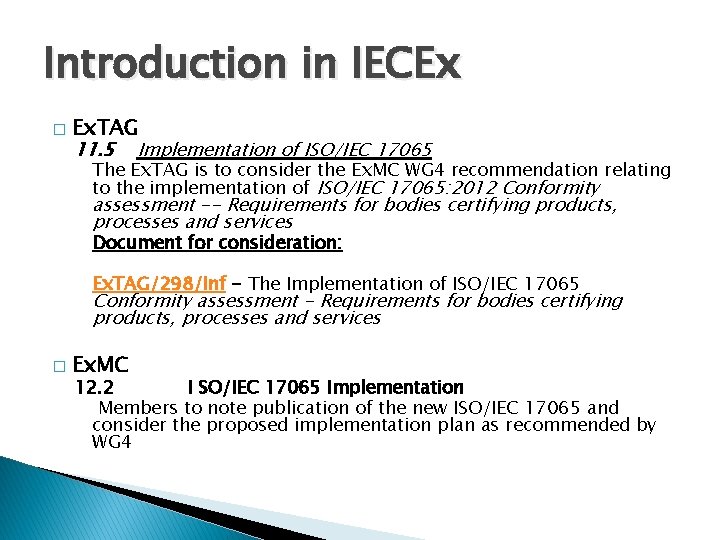 Introduction in IECEx

□ ExTAG
11.5 Implementation of ISO/IEC 17065
The ExTAG is to consider the ExMC WG4 recommendation relating to the implementation of ISO/IEC 17065:2012 Conformity assessment -- Requirements for bodies certifying products, processes and services
Document for consideration:

ExTAG/298/Inf - The Implementation of ISO/IEC 17065 Conformity assessment - Requirements for bodies certifying products, processes and services

□ ExMC
12.2 I SO/IEC 17065 Implementation
Members to note publication of the new ISO/IEC 17065 and consider the proposed implementation plan as recommended by WG4